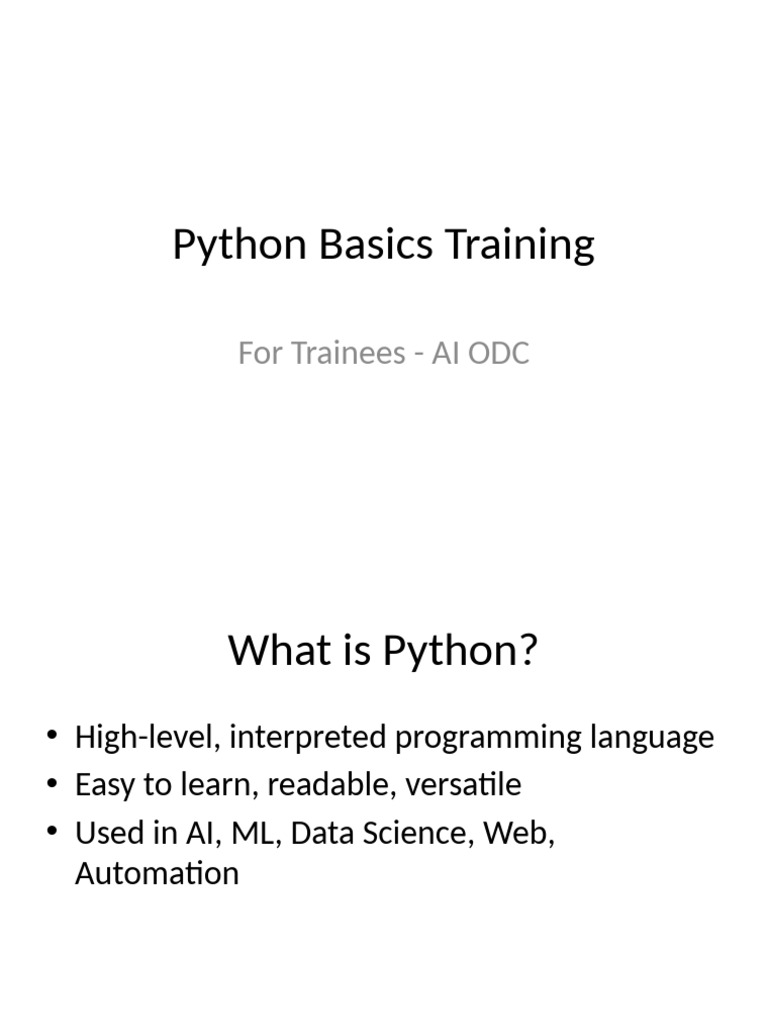 Python Basics Training

For Trainees - AI ODC

What is Python?

• High-level, interpreted programming language
• Easy to learn, readable, versatile
• Used in AI, ML, Data Science, Web, Automation